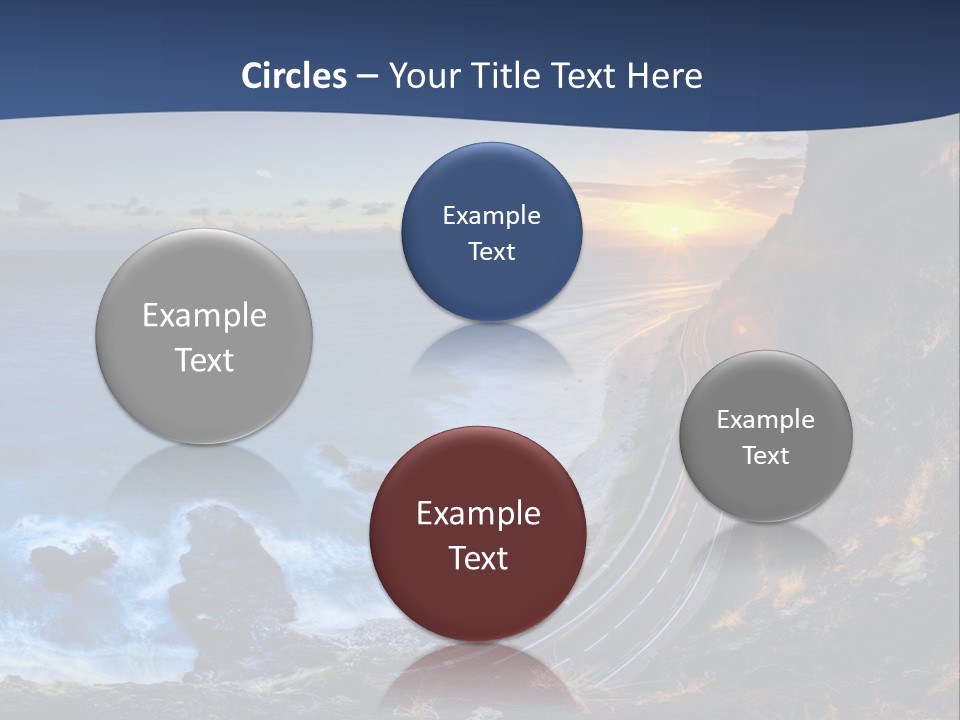 Circles – Your Title Text Here

Example Text

Example Text

Example Text

Example Text